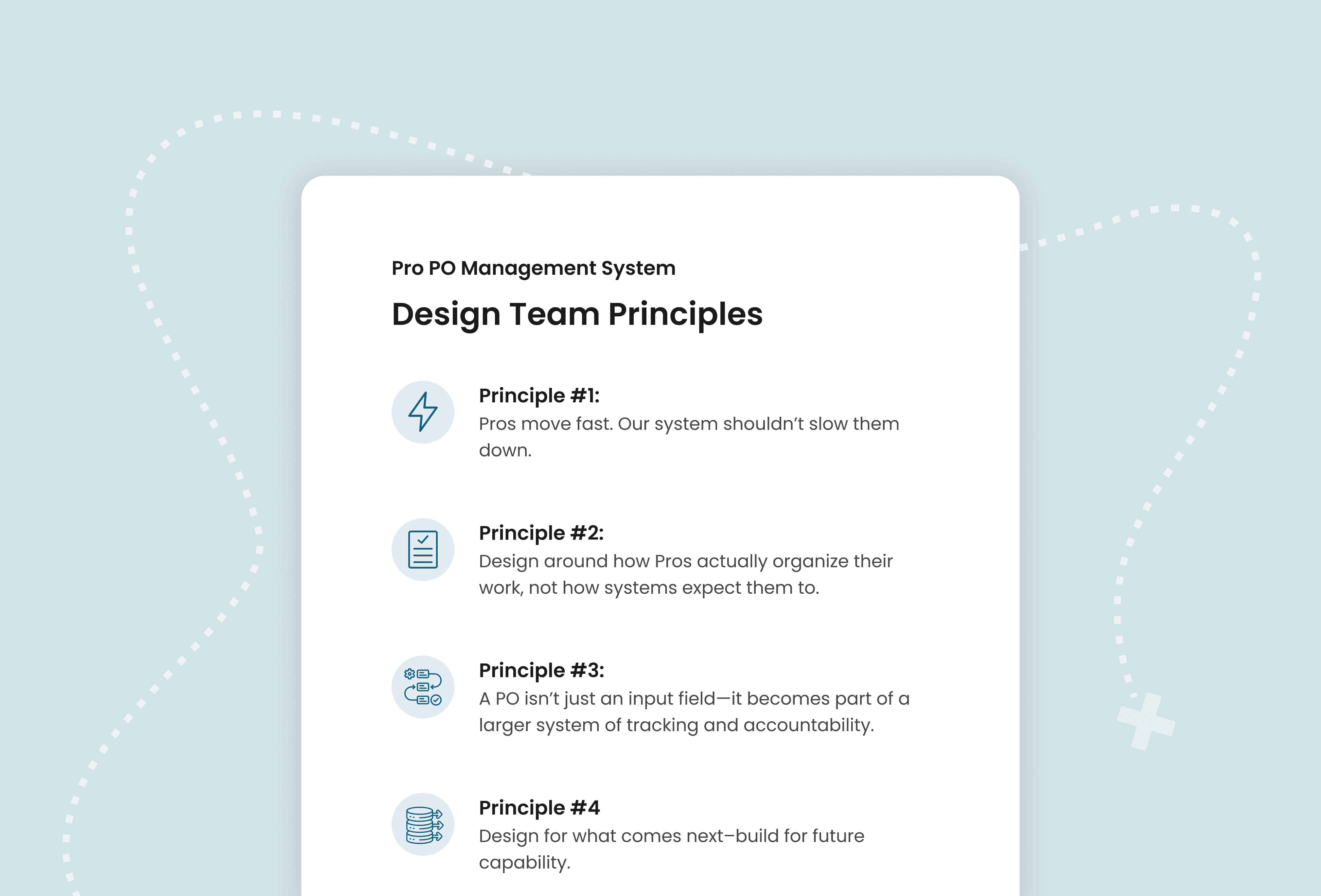 Pro PO Management System

Design Team Principles

Principle #1:
Pros move fast. Our system shouldn't slow them down.

Principle #2:
Design around how Pros actually organize their work, not how systems expect them to.

Principle #3:
A PO isn't just an input field—it becomes part of a larger system of tracking and accountability.

Principle #4
Design for what comes next–build for future capability.